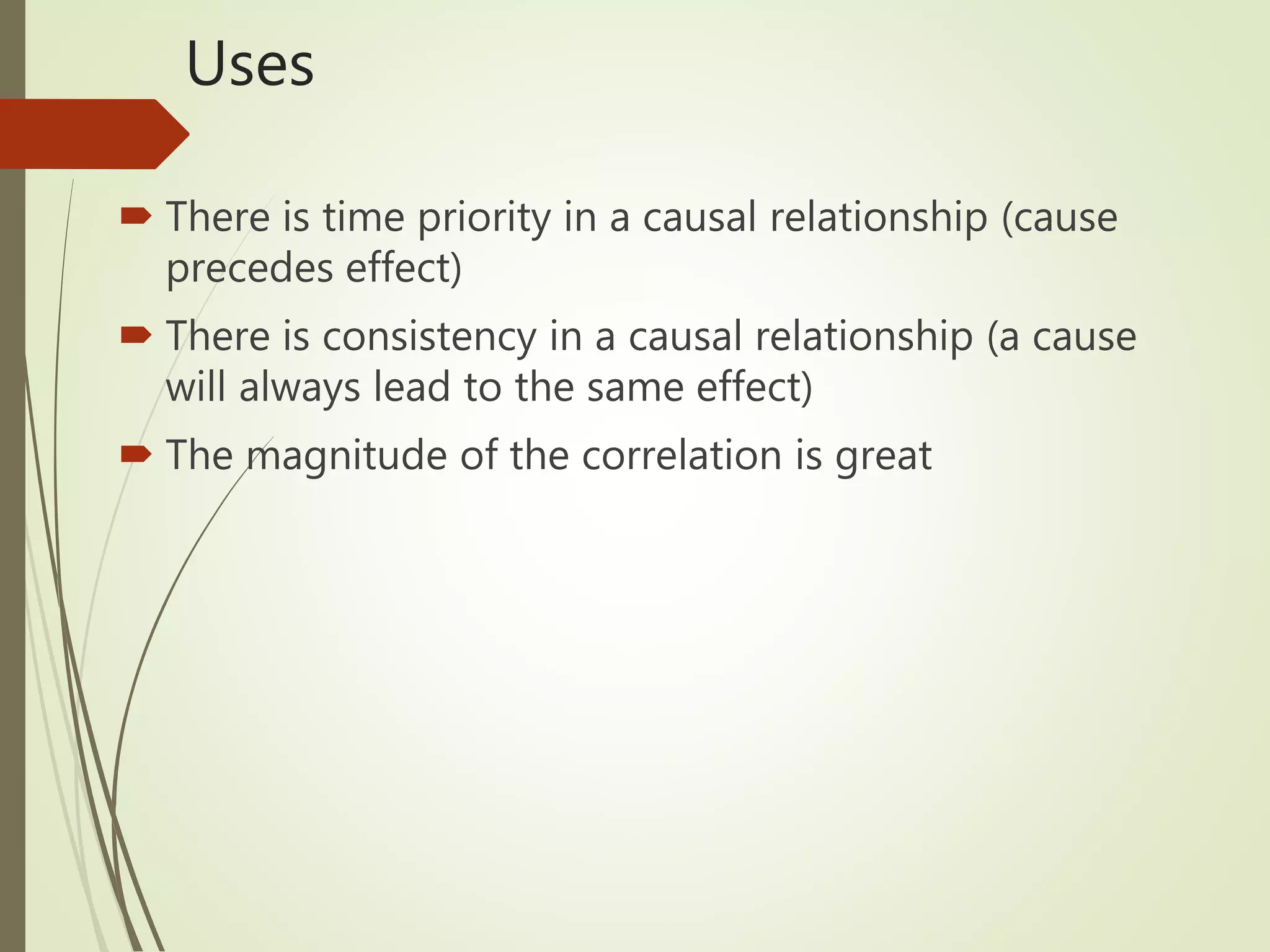 Uses

There is time priority in a causal relationship (cause precedes effect)

There is consistency in a causal relationship (a cause will always lead to the same effect)

The magnitude of the correlation is great